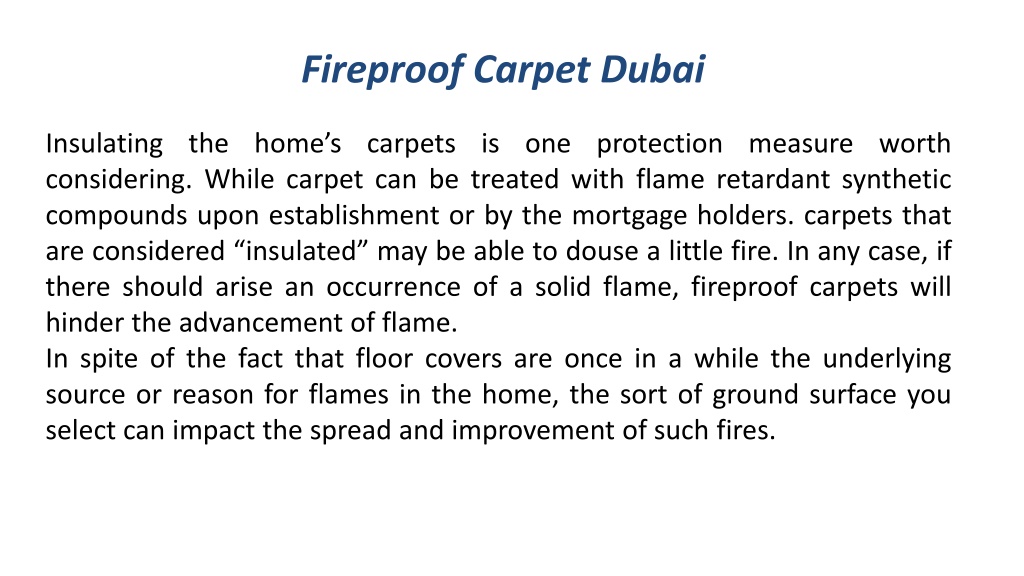 Fireproof Carpet Dubai

Insulating the home’s carpets is one protection measure worth considering. While carpet can be treated with flame retardant synthetic compounds upon establishment or by the mortgage holders. carpets that are considered “insulated” may be able to douse a little fire. In any case, if there should arise an occurrence of a solid flame, fireproof carpets will hinder the advancement of flame.
In spite of the fact that floor covers are once in a while the underlying source or reason for flames in the home, the sort of ground surface you select can impact the spread and improvement of such fires.